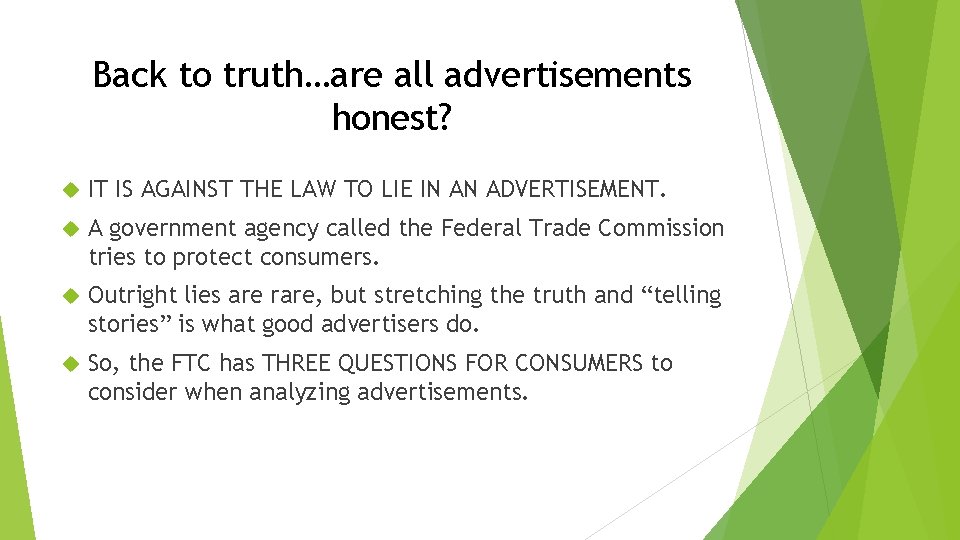 Back to truth…are all advertisements honest?

IT IS AGAINST THE LAW TO LIE IN AN ADVERTISEMENT.

A government agency called the Federal Trade Commission tries to protect consumers.

Outright lies are rare, but stretching the truth and “telling stories” is what good advertisers do.

So, the FTC has THREE QUESTIONS FOR CONSUMERS to consider when analyzing advertisements.